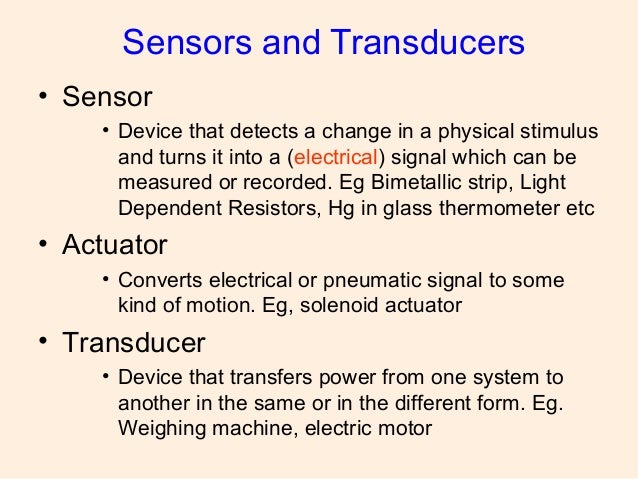 Sensors and Transducers

• Sensor

• Device that detects a change in a physical stimulus and turns it into a (electrical) signal which can be measured or recorded. Eg Bimetallic strip, Light Dependent Resistors, Hg in glass thermometer etc

• Actuator

• Converts electrical or pneumatic signal to some kind of motion. Eg, solenoid actuator

• Transducer

• Device that transfers power from one system to another in the same or in the different form. Eg. Weighing machine, electric motor